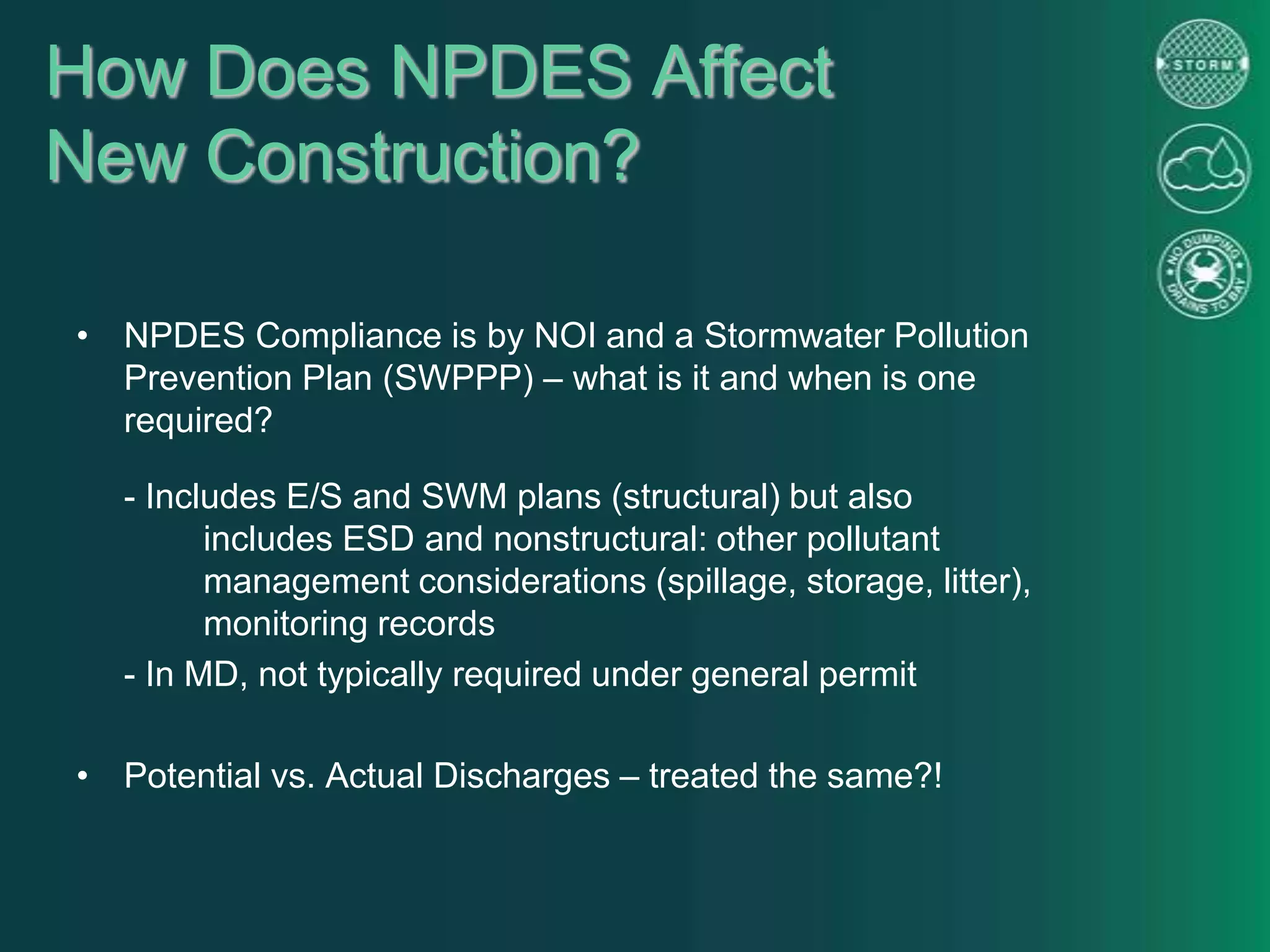 How Does NPDES Affect New Construction?

STORM

NO DUMPING DRAINS TO BAY

• NPDES Compliance is by NOI and a Stormwater Pollution Prevention Plan (SWPPP) – what is it and when is one required?

- Includes E/S and SWM plans (structural) but also includes ESD and nonstructural: other pollutant management considerations (spillage, storage, litter), monitoring records

- In MD, not typically required under general permit

• Potential vs. Actual Discharges – treated the same?!